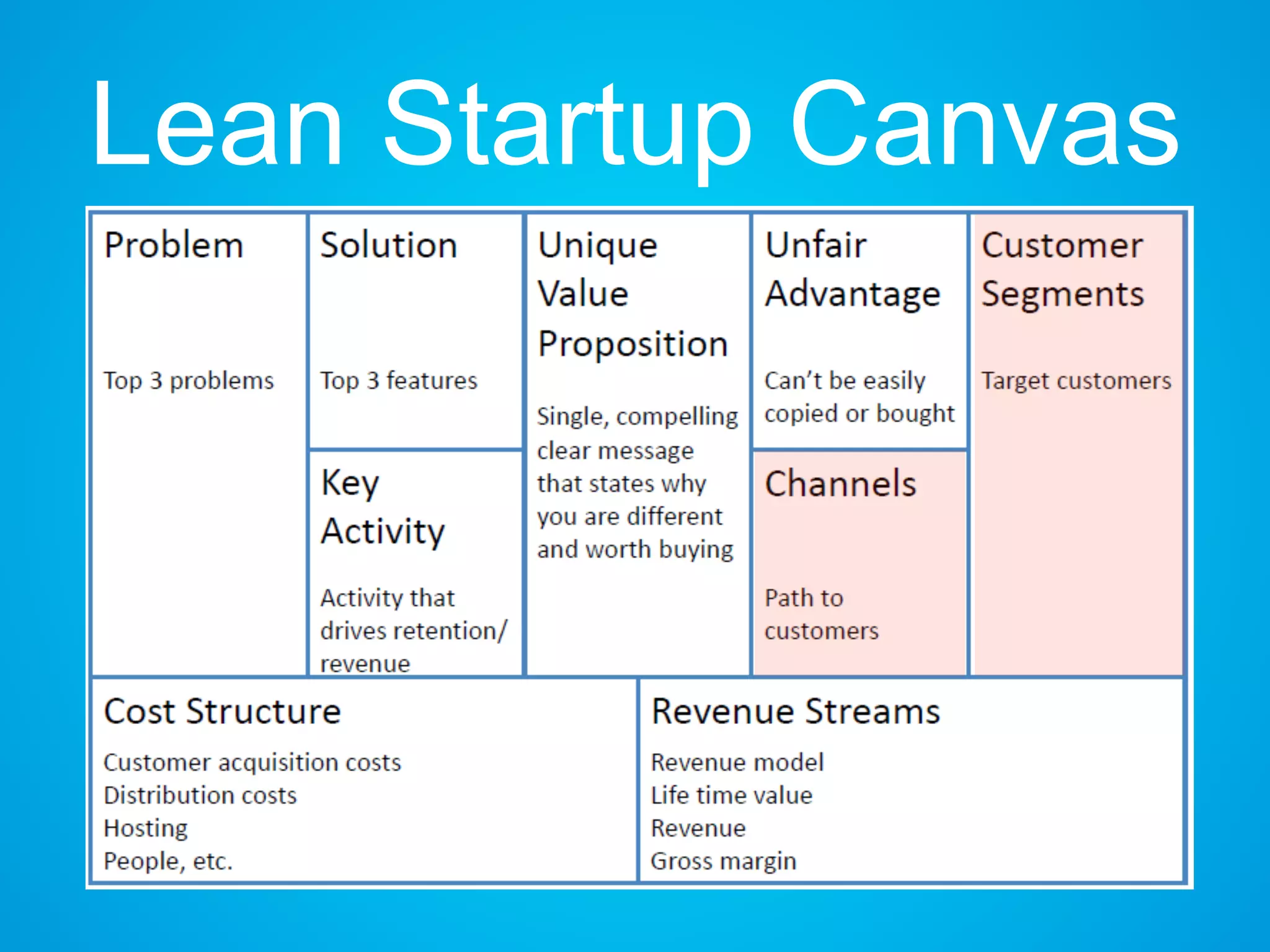 Lean Startup Canvas

Problem

Top 3 problems

Solution

Top 3 features

Key Activity

Activity that drives retention/ revenue

Unique Value Proposition

Single, compelling clear message that states why you are different and worth buying

Unfair Advantage

Can't be easily copied or bought

Channels

Path to customers

Customer Segments

Target customers

Cost Structure

Customer acquisition costs
Distribution costs
Hosting
People, etc.

Revenue Streams

Revenue model
Life time value
Revenue
Gross margin